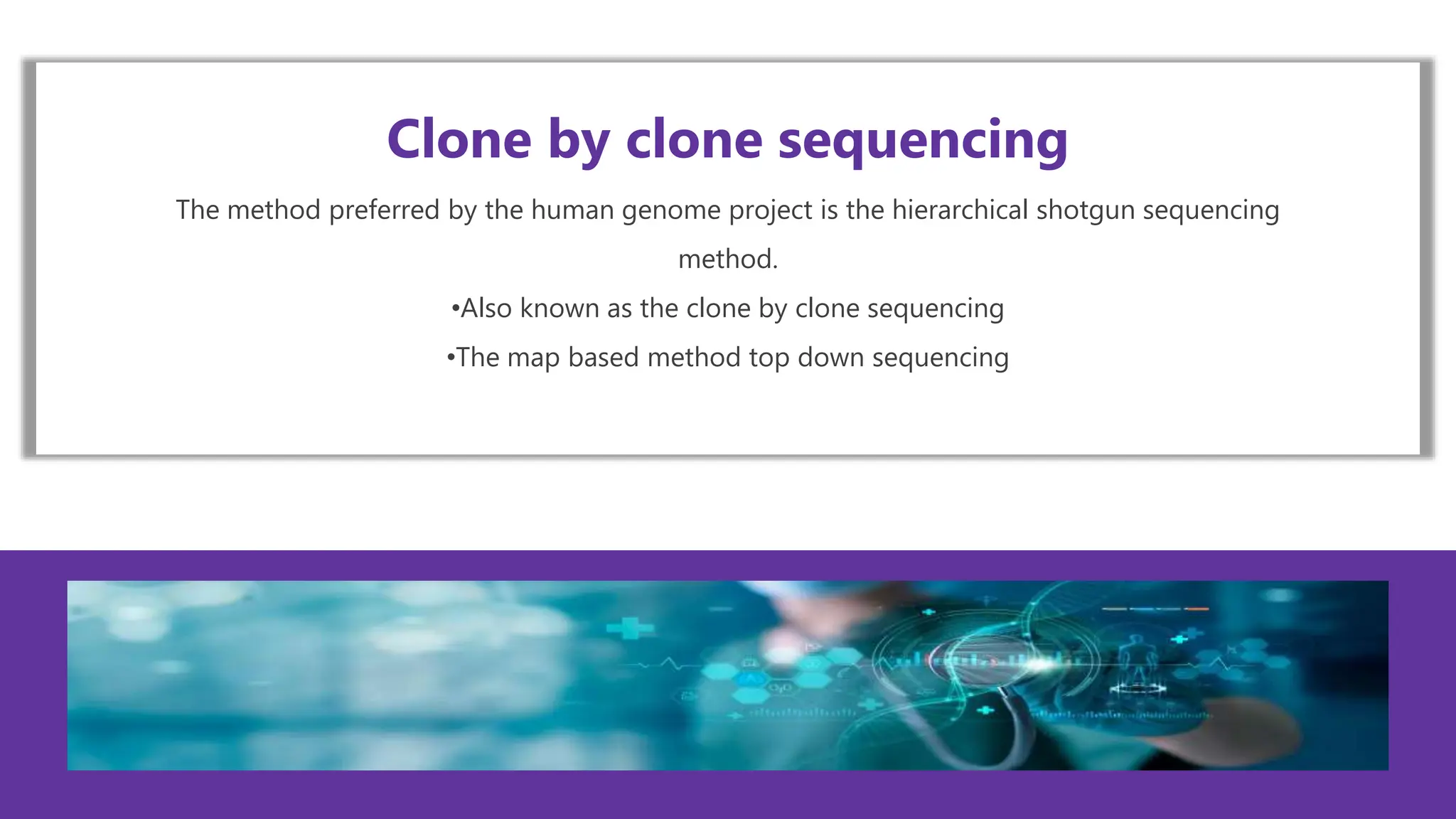 Clone by clone sequencing

The method preferred by the human genome project is the hierarchical shotgun sequencing method.

•Also known as the clone by clone sequencing

•The map based method top down sequencing